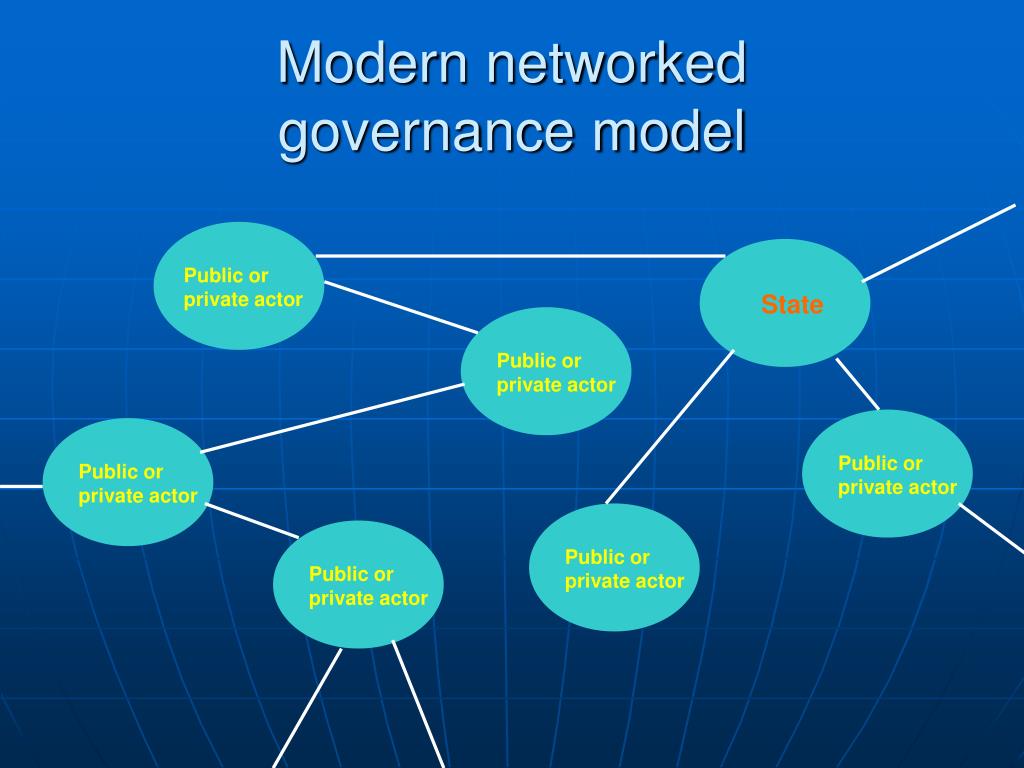 Modern networked governance model

Public or private actor

State

Public or private actor

Public or private actor

Public or private actor

Public or private actor

Public or private actor